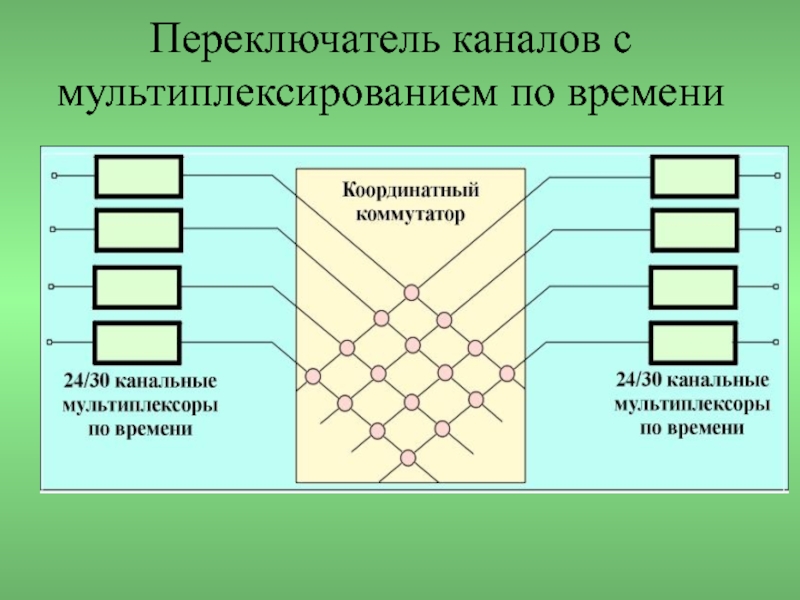 Переключатель каналов с мультиплексированием по времени

Координатный коммутатор

24/30 канальные мультиплексоры по времени

24/30 канальные мультиплексоры по времени